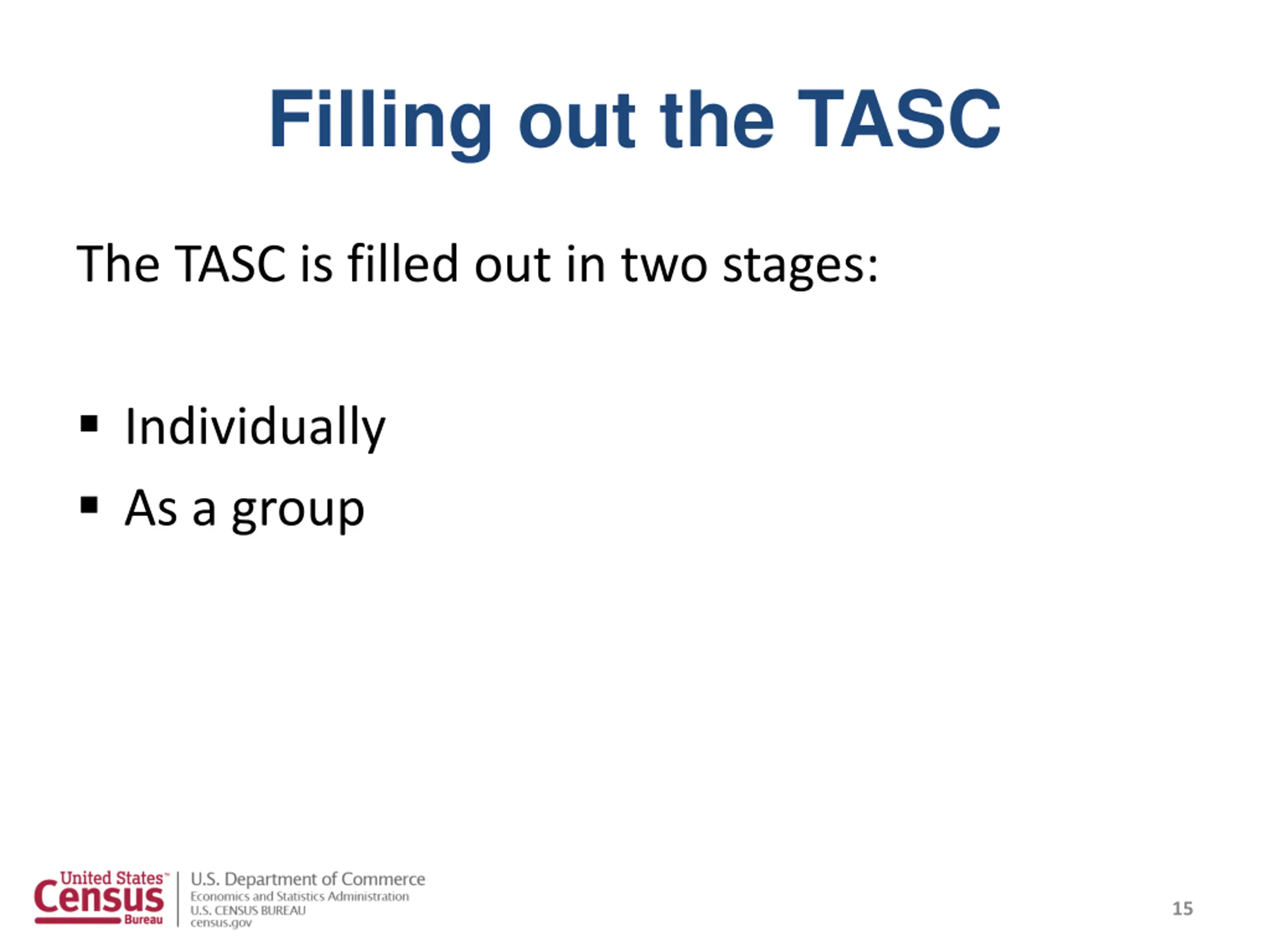 Filling out the TASC

The TASC is filled out in two stages:

▪ Individually
▪ As a group

United States™ Census Bureau

U.S. Department of Commerce
Economics and Statistics Administration
U.S. CENSUS BUREAU
census.gov

15